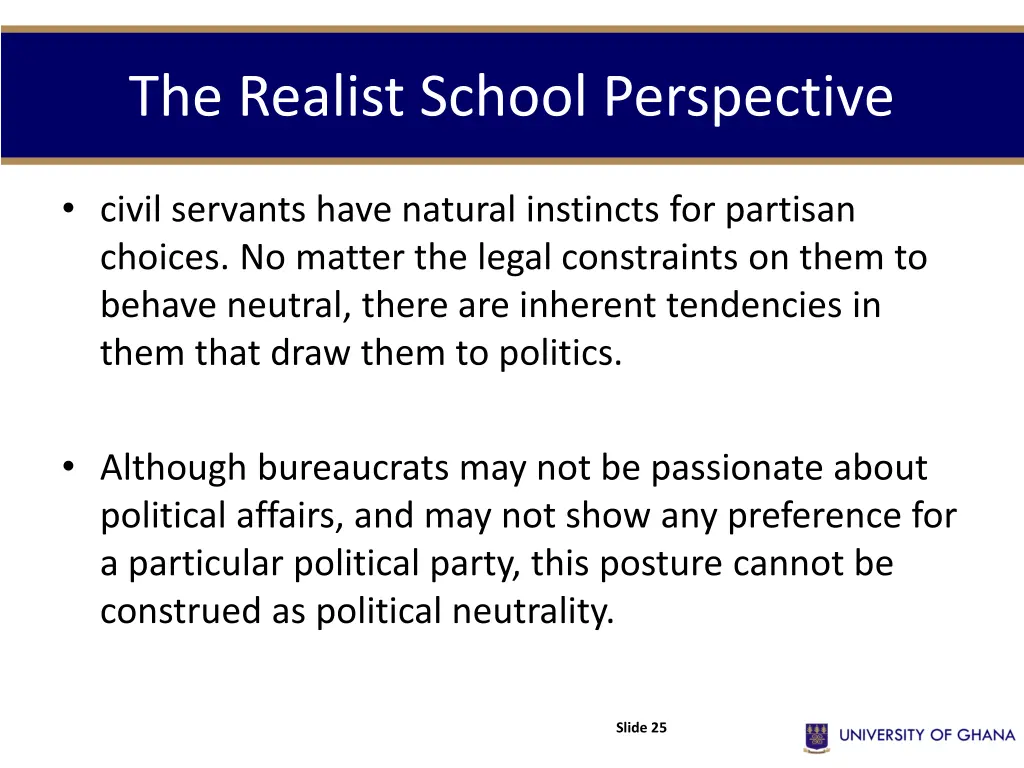 The Realist School Perspective

• civil servants have natural instincts for partisan choices. No matter the legal constraints on them to behave neutral, there are inherent tendencies in them that draw them to politics.

• Although bureaucrats may not be passionate about political affairs, and may not show any preference for a particular political party, this posture cannot be construed as political neutrality.

Slide 25

UNIVERSITY OF GHANA